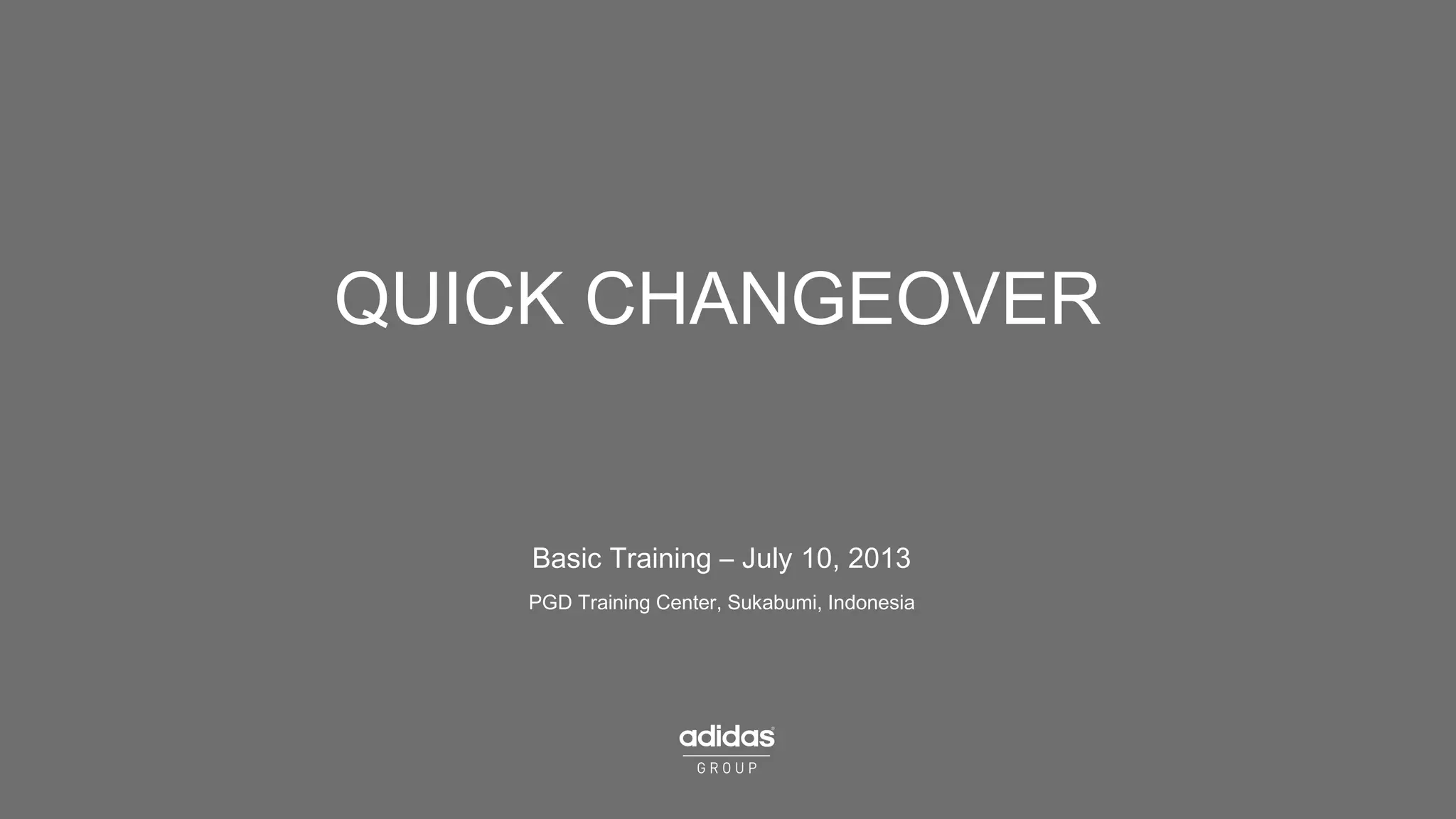 QUICK CHANGEOVER

Basic Training – July 10, 2013

PGD Training Center, Sukabumi, Indonesia

adidas
GROUP